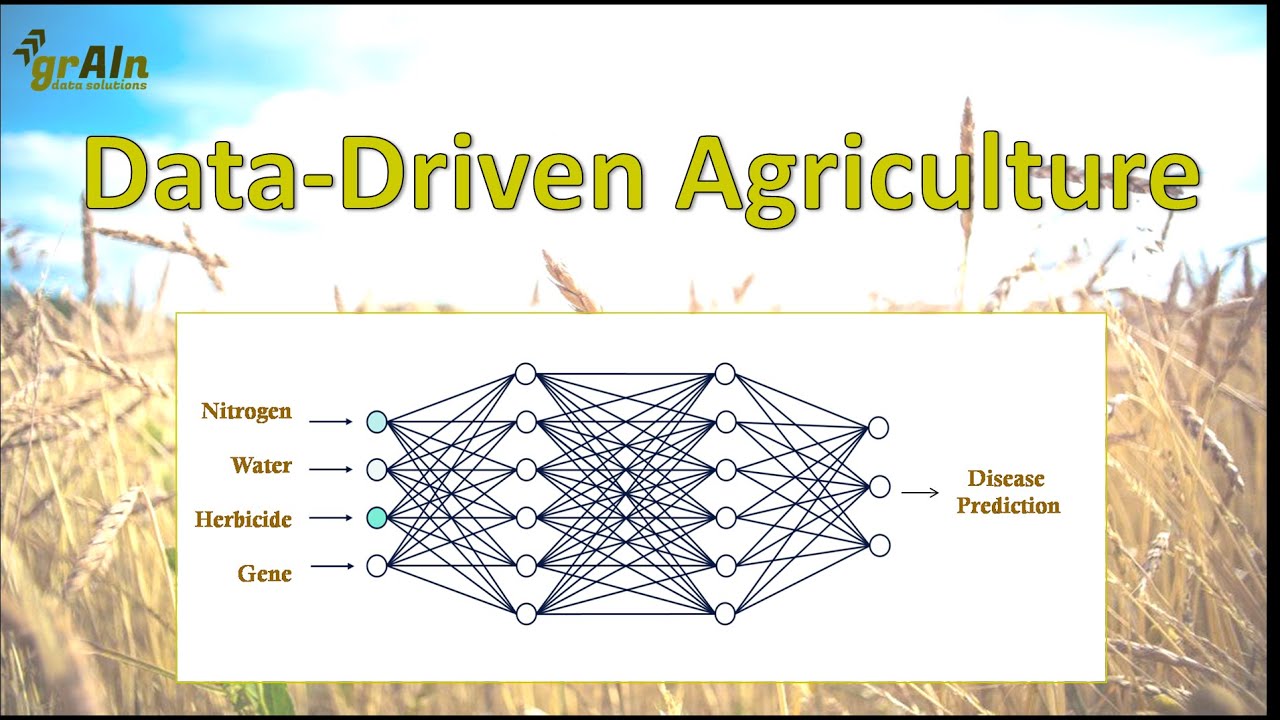 grAIn
data solutions

Data-Driven Agriculture

Nitrogen
Water
Herbicide
Gene

Disease Prediction